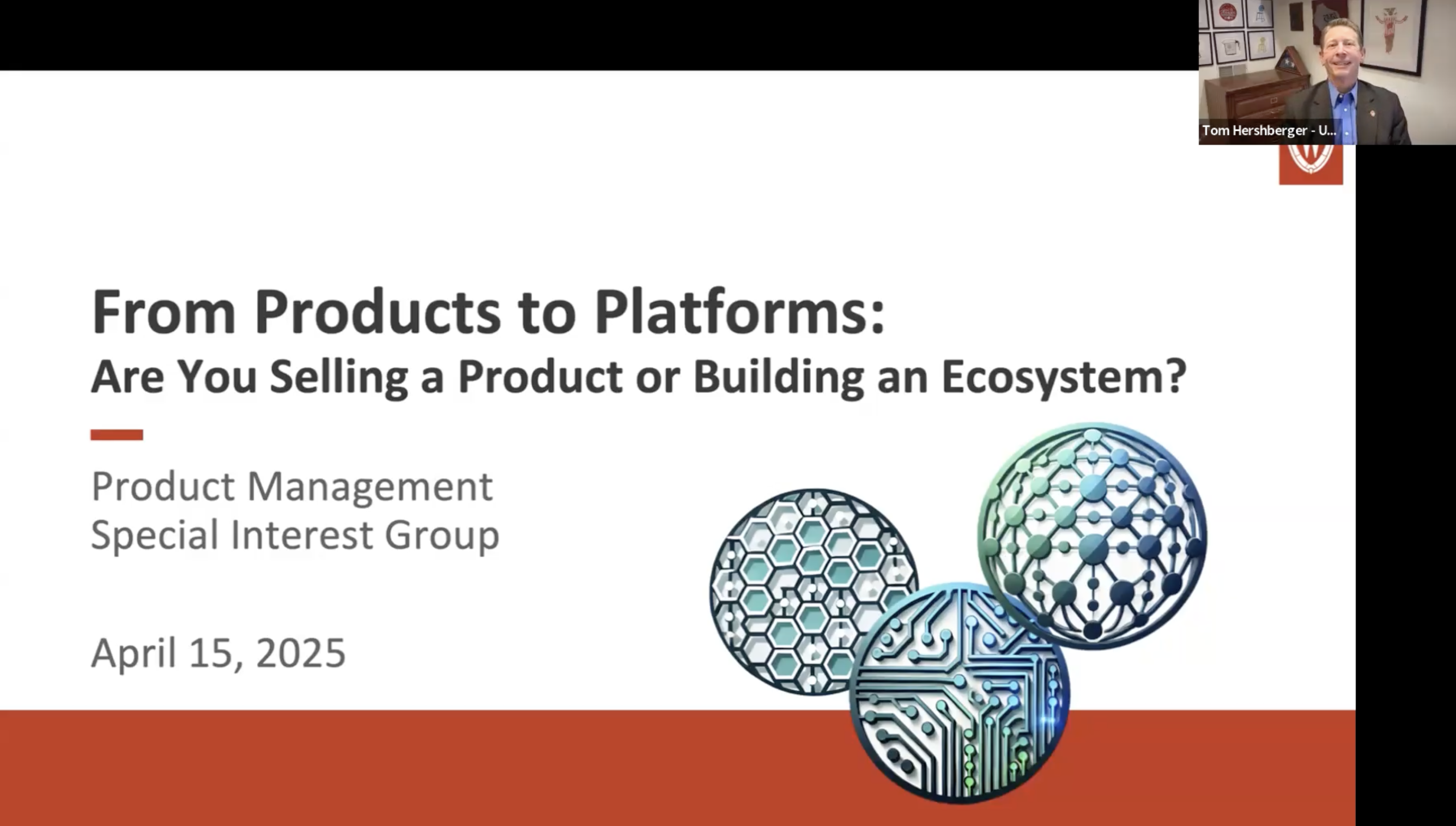 Tom Hershberger - U...

From Products to Platforms:
Are You Selling a Product or Building an Ecosystem?

Product Management
Special Interest Group

April 15, 2025